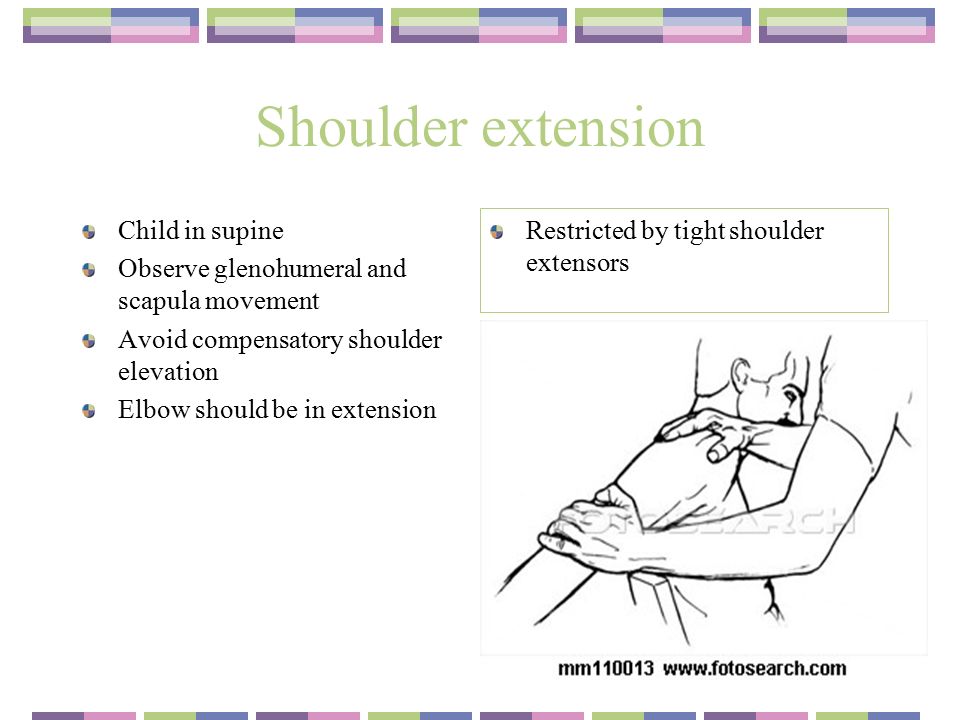 Shoulder extension

Child in supine

Observe glenohumeral and scapula movement

Avoid compensatory shoulder elevation

Elbow should be in extension

Restricted by tight shoulder extensors

FOTOSEARCH

mm110013 www.fotosearch.com